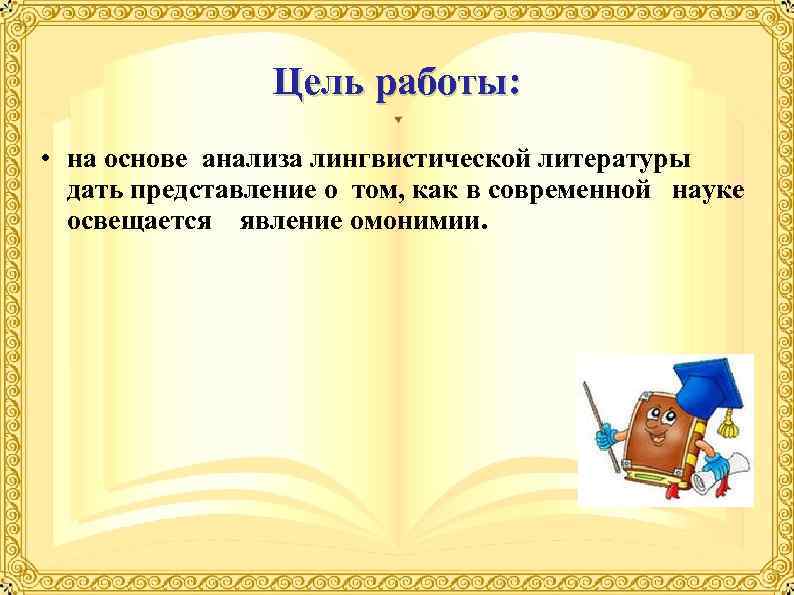 Цель работы:

• на основе анализа лингвистической литературы дать представление о том, как в современной науке освещается явление омонимии.